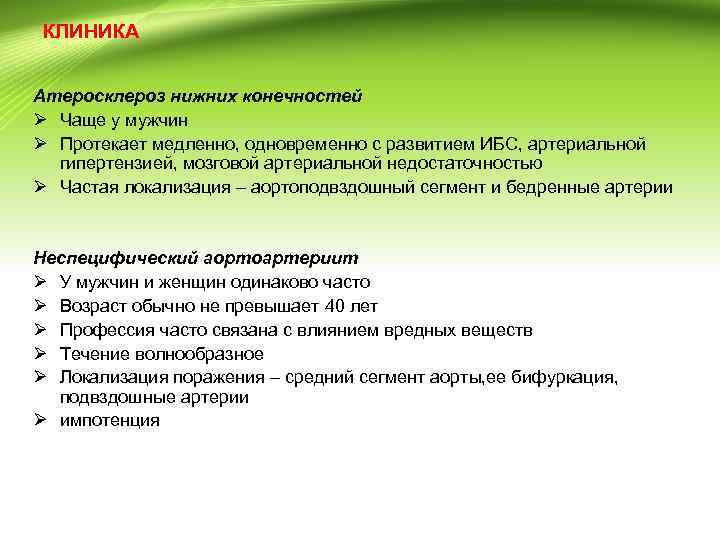 КЛИНИКА

Атеросклероз нижних конечностей
➢ Чаще у мужчин
➢ Протекает медленно, одновременно с развитием ИБС, артериальной гипертензией, мозговой артериальной недостаточностью
➢ Частая локализация – аортоподвздошный сегмент и бедренные артерии

Неспецифический аортоартериит
➢ У мужчин и женщин одинаково часто
➢ Возраст обычно не превышает 40 лет
➢ Профессия часто связана с влиянием вредных веществ
➢ Течение волнообразное
➢ Локализация поражения – средний сегмент аорты,ее бифуркация, подвздошные артерии
➢ импотенция